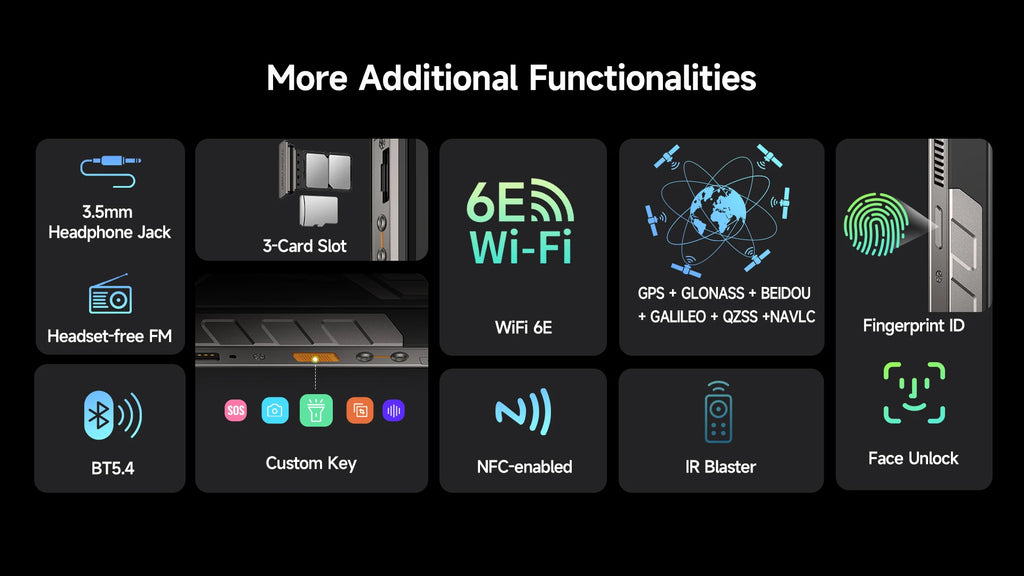 More Additional Functionalities

3.5mm Headphone Jack

Headset-free FM

BT5.4

3-Card Slot

SOS

Custom Key

6E Wi-Fi

WiFi 6E

NFC-enabled

GPS + GLONASS + BEIDOU + GALILEO + QZSS +NAVLC

IR Blaster

Fingerprint ID

Face Unlock